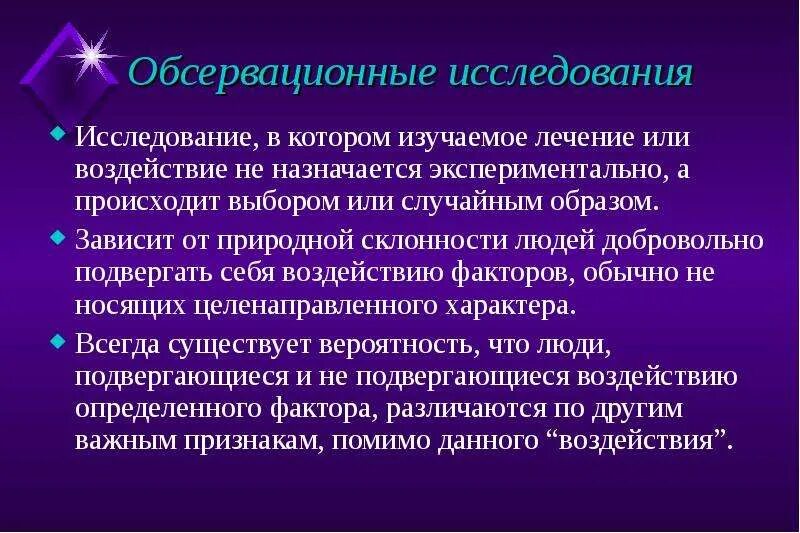 Обсервационные исследования

Исследование, в котором изучаемое лечение или воздействие не назначается экспериментально, а происходит выбором или случайным образом.

Зависит от природной склонности людей добровольно подвергать себя воздействию факторов, обычно не носящих целенаправленного характера.

Всегда существует вероятность, что люди, подвергающиеся и не подвергающиеся воздействию определенного фактора, различаются по другим важным признакам, помимо данного “воздействия”.